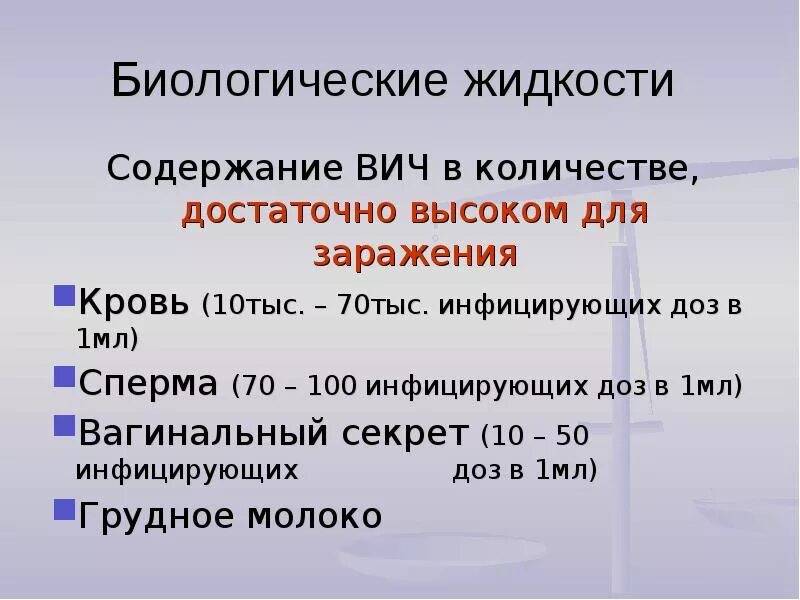 Биологические жидкости

Содержание ВИЧ в количестве, достаточно высоком для заражения

Кровь (10тыс. – 70тыс. инфицирующих доз в 1мл)

Сперма (70 – 100 инфицирующих доз в 1мл)

Вагинальный секрет (10 – 50 инфицирующих доз в 1мл)

Грудное молоко